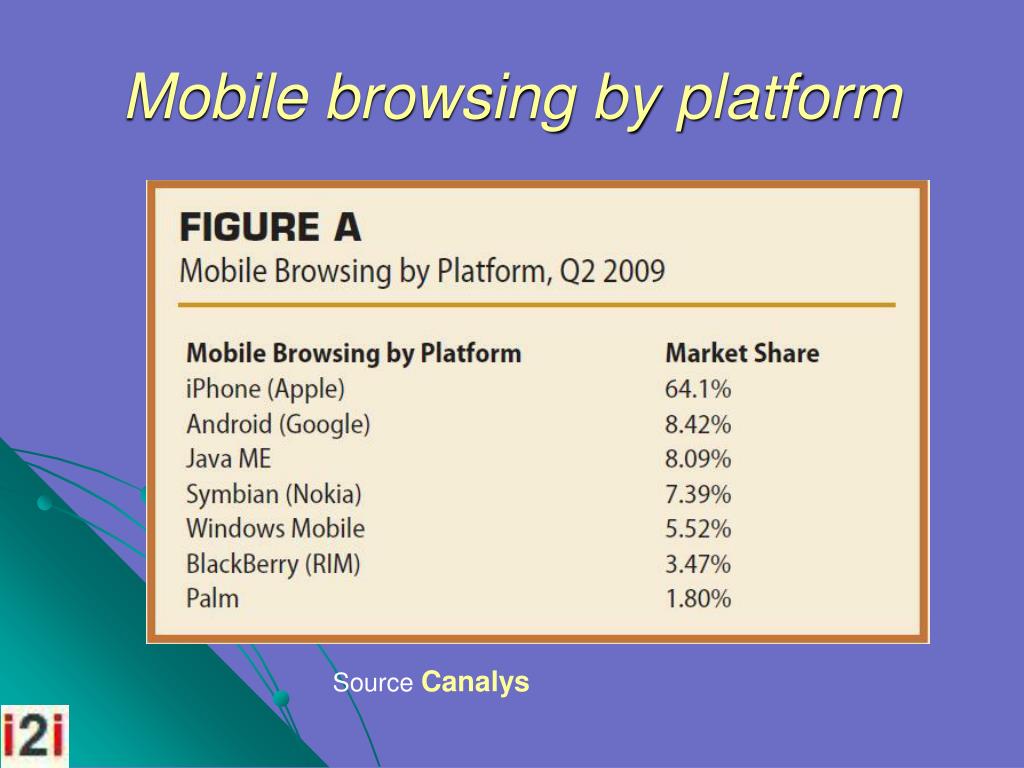 Mobile browsing by platform

FIGURE A
Mobile Browsing by Platform, Q2 2009

| Mobile Browsing by Platform | Market Share |
|---|---|
| iPhone (Apple) | 64.1% |
| Android (Google) | 8.42% |
| Java ME | 8.09% |
| Symbian (Nokia) | 7.39% |
| Windows Mobile | 5.52% |
| BlackBerry (RIM) | 3.47% |
| Palm | 1.80% |

Source Canalys

i2i